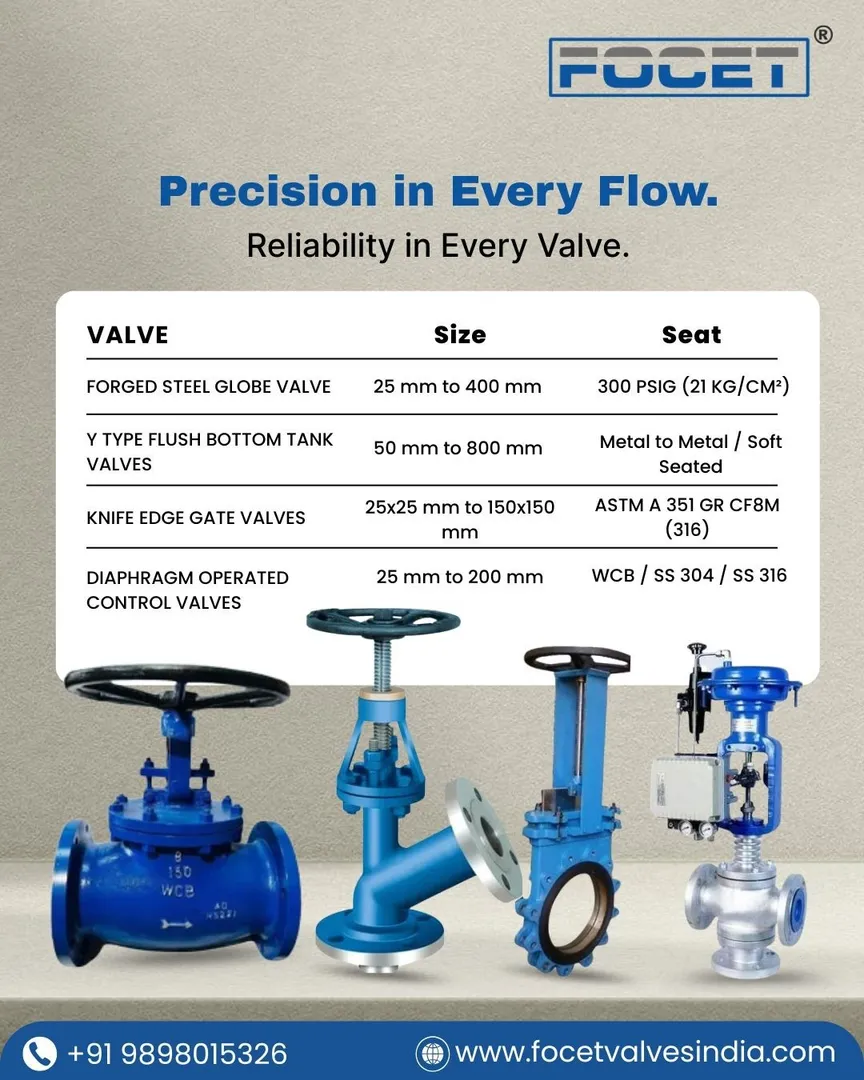 FOCET ®

Precision in Every Flow.
Reliability in Every Valve.

| VALVE | Size | Seat |
|---|---|---|
| FORGED STEEL GLOBE VALVE | 25 mm to 400 mm | 300 PSIG (21 KG/CM²) |
| Y TYPE FLUSH BOTTOM TANK VALVES | 50 mm to 800 mm | Metal to Metal / Soft Seated |
| KNIFE EDGE GATE VALVES | 25x25 mm to 150x150 mm | ASTM A 351 GR CF8M (316) |
| DIAPHRAGM OPERATED CONTROL VALVES | 25 mm to 200 mm | WCB / SS 304 / SS 316 |

8
150
WCB

+91 9898015326
www.focetvalvesindia.com